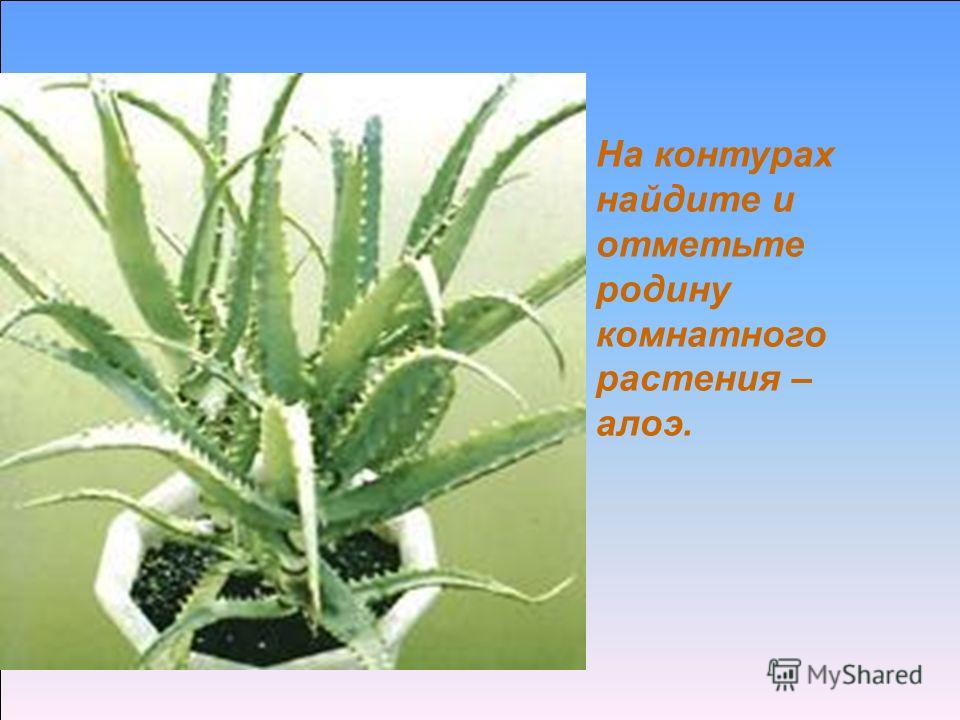 На контурах найдите и отметьте родину комнатного растения – алоэ.

MyShared